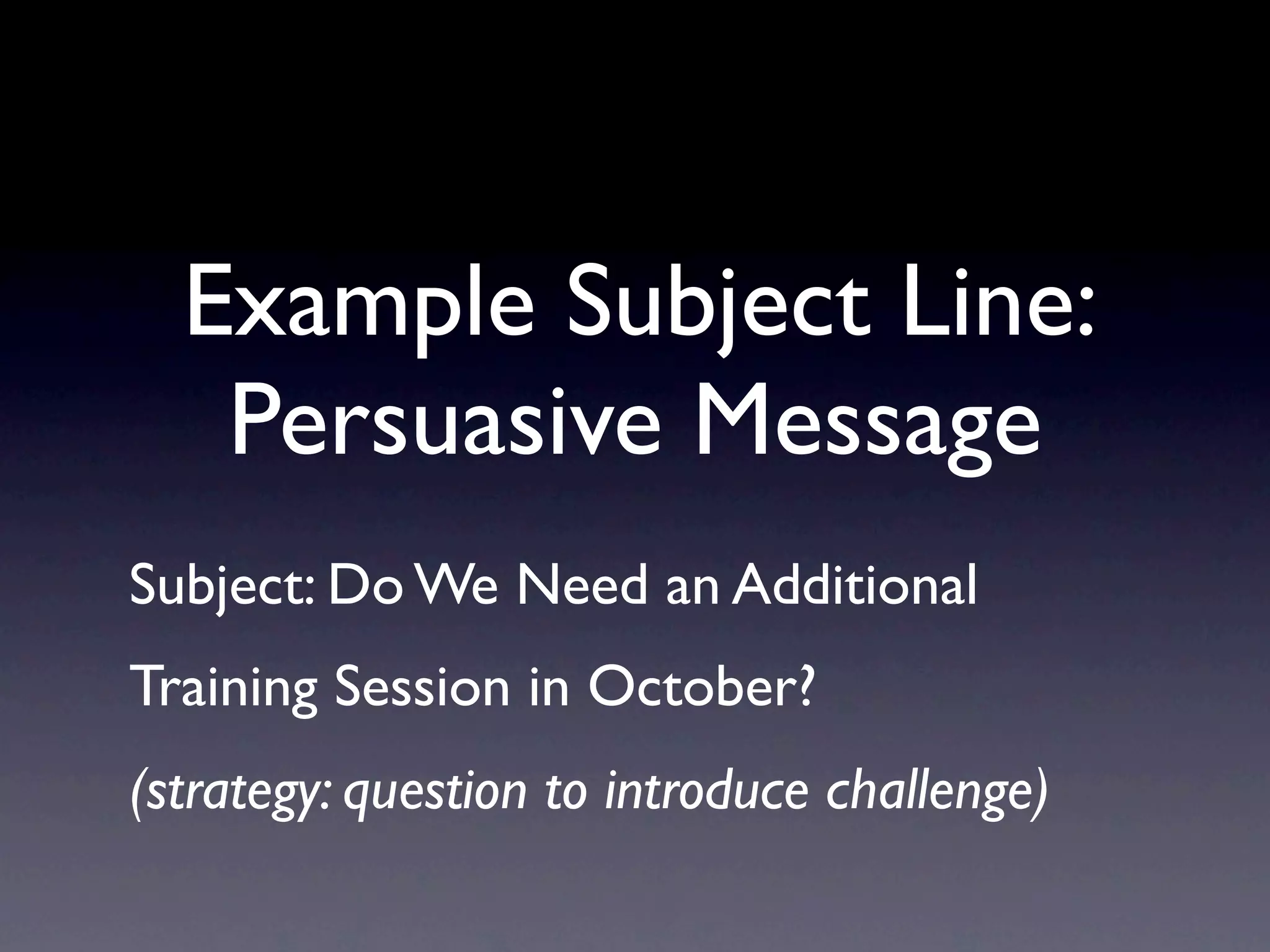 Example Subject Line: Persuasive Message

Subject: Do We Need an Additional Training Session in October?

(strategy: question to introduce challenge)